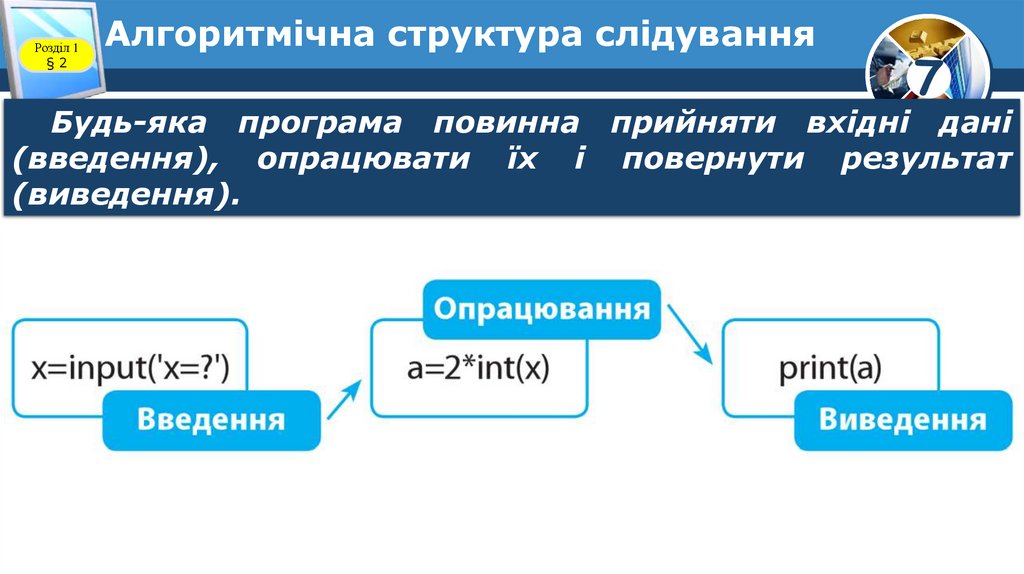 Розділ 1
§ 2

Алгоритмічна структура слідування

7

Будь-яка програма повинна прийняти вхідні дані (введення), опрацювати їх і повернути результат (виведення).

x=input('x=?')

Введення

Опрацювання

a=2*int(x)

print(a)

Виведення